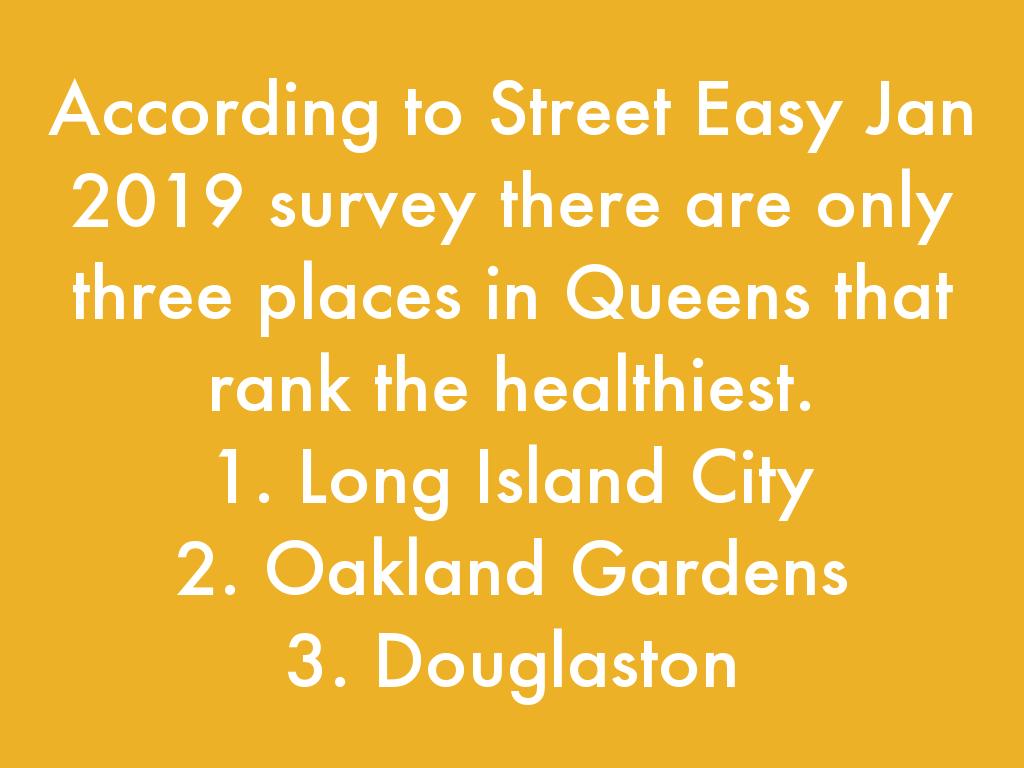 According to Street Easy Jan 2019 survey there are only three places in Queens that rank the healthiest.
1. Long Island City
2. Oakland Gardens
3. Douglaston